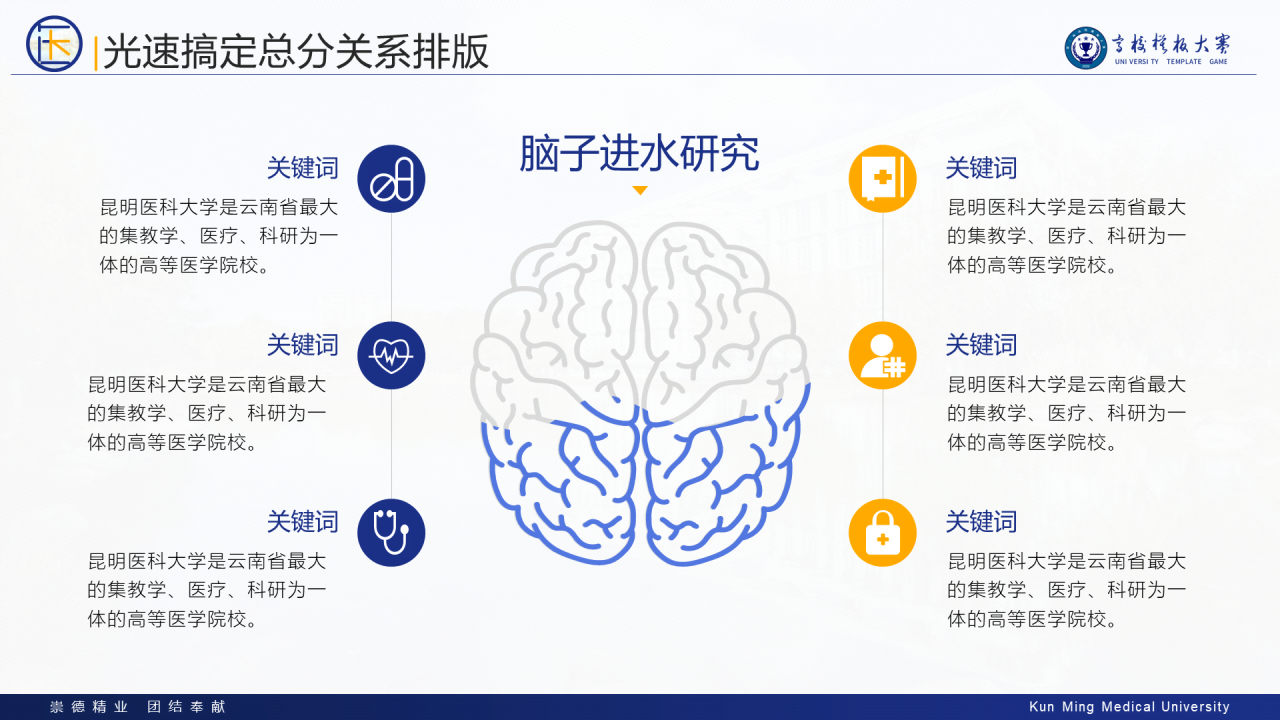 光速搞定总分关系排版

高校模板大赛
UNI VERSI TY TEMPLATE GAME

脑子进水研究

关键词
昆明医科大学是云南省最大的集教学、医疗、科研为一体的高等医学院校。

关键词
昆明医科大学是云南省最大的集教学、医疗、科研为一体的高等医学院校。

关键词
昆明医科大学是云南省最大的集教学、医疗、科研为一体的高等医学院校。

关键词
昆明医科大学是云南省最大的集教学、医疗、科研为一体的高等医学院校。

关键词
昆明医科大学是云南省最大的集教学、医疗、科研为一体的高等医学院校。

关键词
昆明医科大学是云南省最大的集教学、医疗、科研为一体的高等医学院校。

崇德精业 团结奉献
Kun Ming Medical University